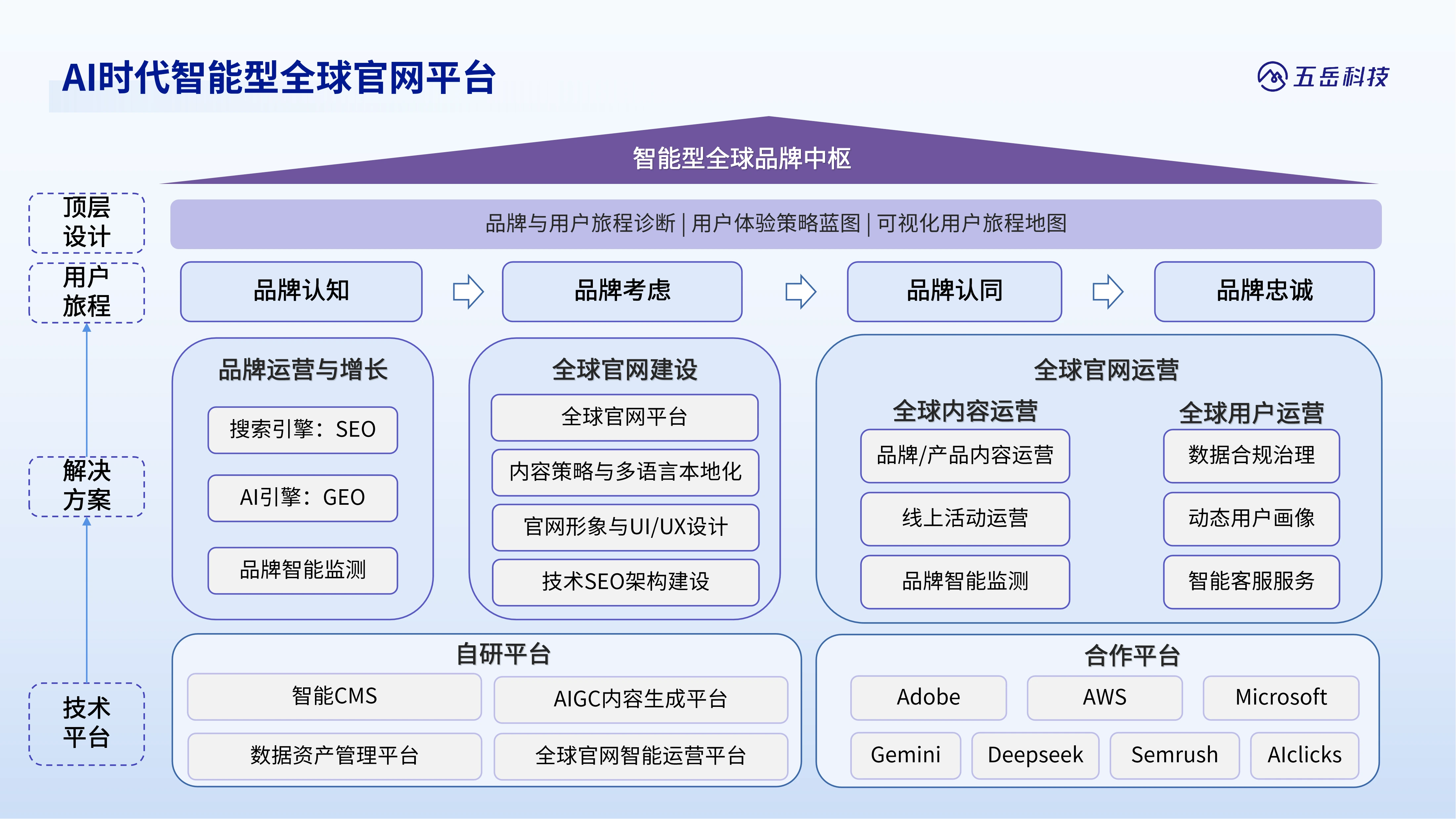 AI时代智能型全球官网平台

五岳科技

智能型全球品牌中枢

顶层设计

品牌与用户旅程诊断 | 用户体验策略蓝图 | 可视化用户旅程地图

用户旅程

品牌认知

品牌考虑

品牌认同

品牌忠诚

解决方案

品牌运营与增长

搜索引擎：SEO

AI引擎：GEO

品牌智能监测

全球官网建设

全球官网平台

内容策略与多语言本地化

官网形象与UI/UX设计

技术SEO架构建设

全球官网运营

全球内容运营

品牌/产品内容运营

线上活动运营

品牌智能监测

全球用户运营

数据合规治理

动态用户画像

智能客服服务

技术平台

自研平台

智能CMS

AIGC内容生成平台

数据资产管理平台

全球官网智能运营平台

合作平台

Adobe

AWS

Microsoft

Gemini

Deepseek

Semrush

AIclicks